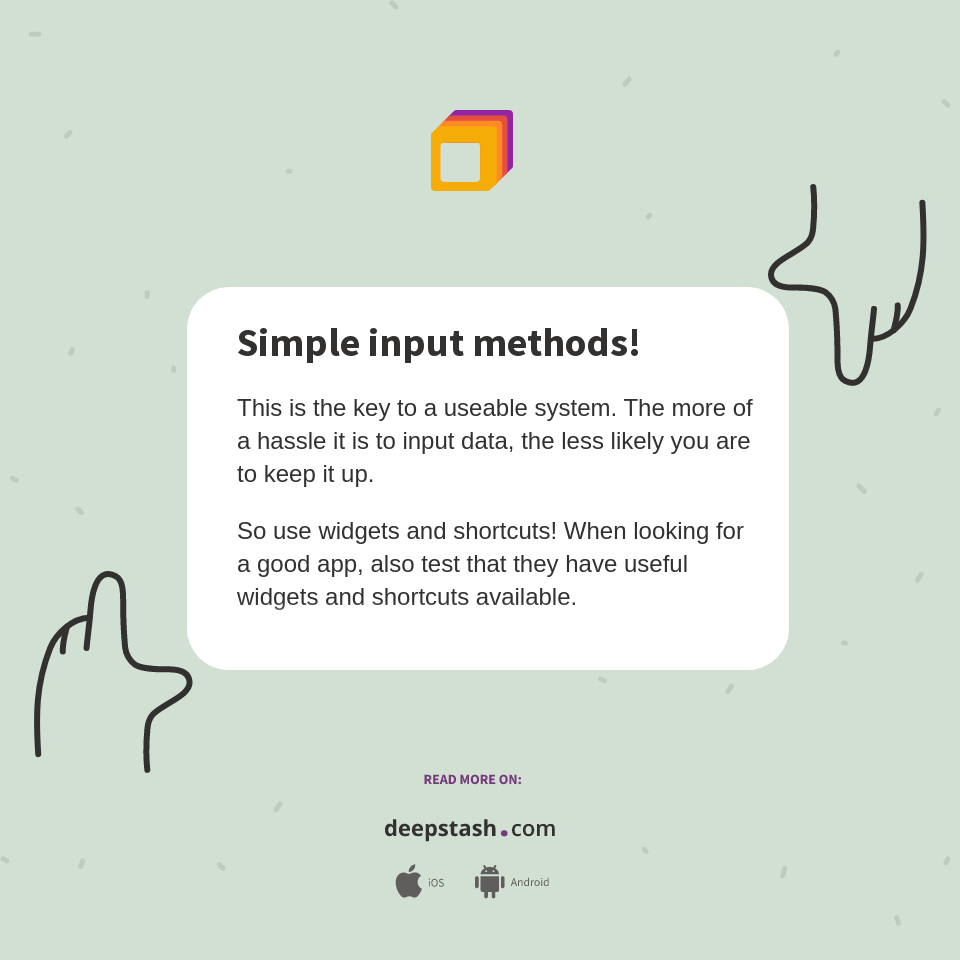 Simple input methods!

This is the key to a useable system. The more of a hassle it is to input data, the less likely you are to keep it up.

So use widgets and shortcuts! When looking for a good app, also test that they have useful widgets and shortcuts available.

READ MORE ON:

deepstash.com

iOS Android